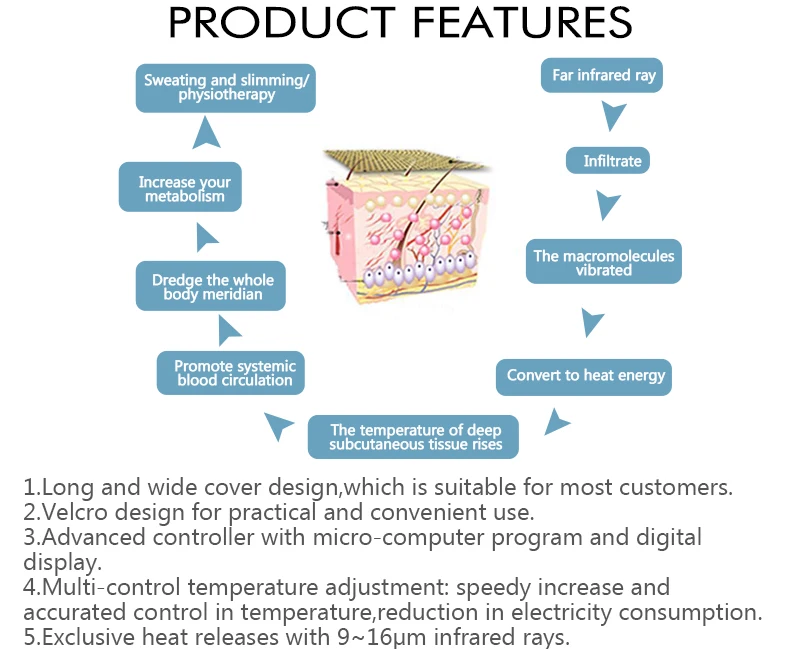 PRODUCT FEATURES

Far infrared ray

Infiltrate

The macromolecules vibrated

Convert to heat energy

The temperature of deep subcutaneous tissue rises

Promote systemic blood circulation

Dredge the whole body meridian

Increase your metabolism

Sweating and slimming/ physiotherapy

1.Long and wide cover design,which is suitable for most customers.
2.Velcro design for practical and convenient use.
3.Advanced controller with micro-computer program and digital display.
4.Multi-control temperature adjustment: speedy increase and accurated control in temperature,reduction in electricity consumption.
5.Exclusive heat releases with 9~16μm infrared rays.